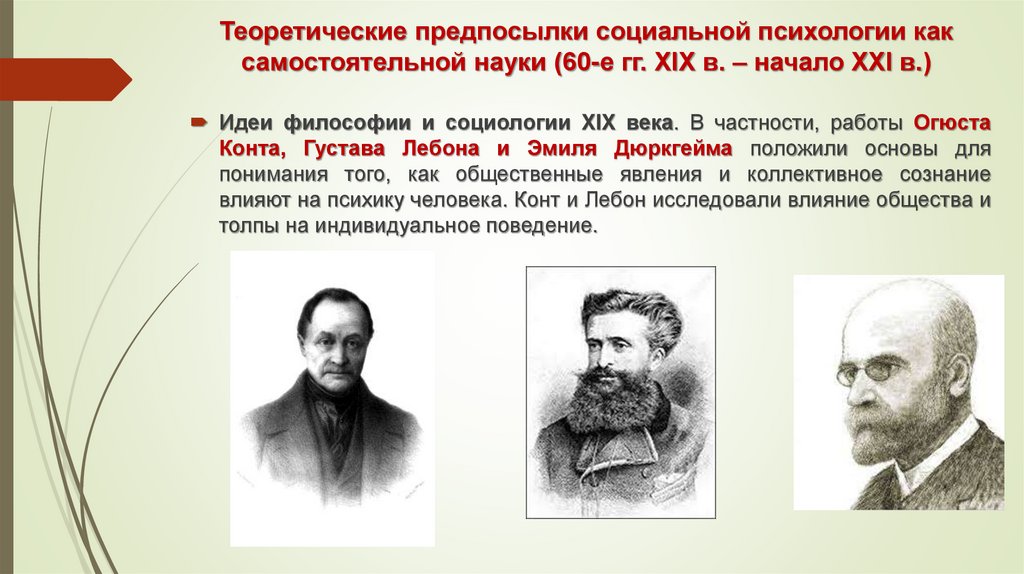 Теоретические предпосылки социальной психологии как самостоятельной науки (60-е гг. XIX в. – начало XXI в.)

Идеи философии и социологии XIX века. В частности, работы Огюста Конта, Густава Лебона и Эмиля Дюркгейма положили основы для понимания того, как общественные явления и коллективное сознание влияют на психику человека. Конт и Лебон исследовали влияние общества и толпы на индивидуальное поведение.